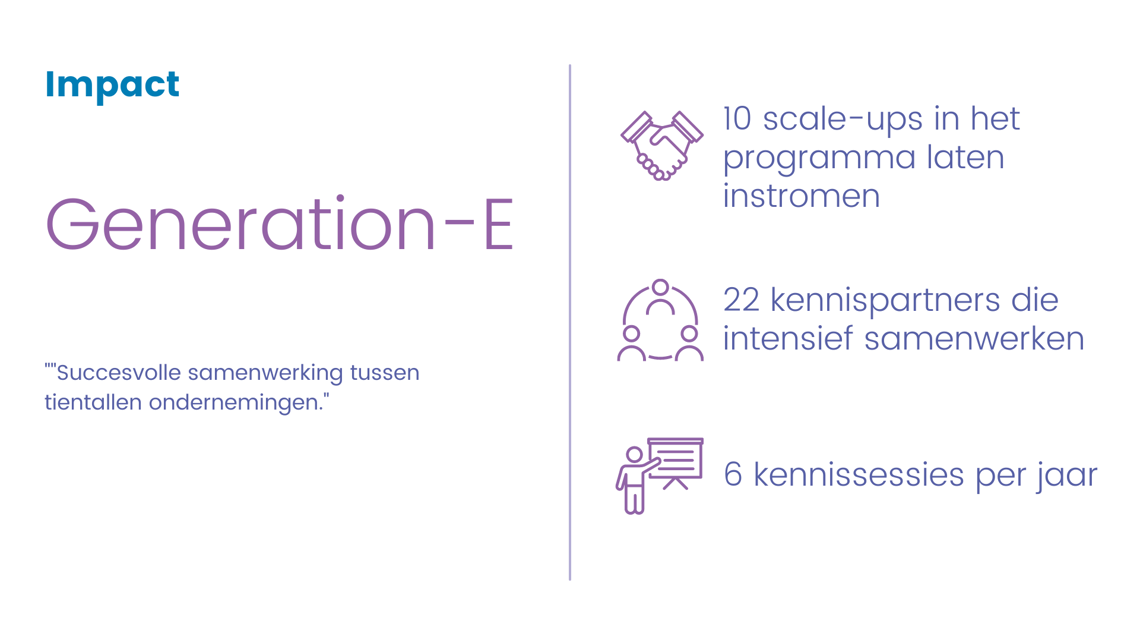 Impact

Generation-E

""Succesvolle samenwerking tussen tientallen ondernemingen."

10 scale-ups in het programma laten instromen

22 kennispartners die intensief samenwerken

6 kennissessies per jaar